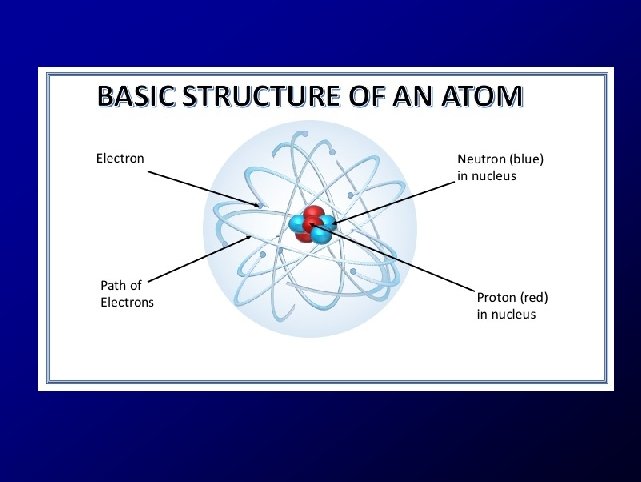 BASIC STRUCTURE OF AN ATOM

Electron

Neutron (blue) in nucleus

Path of Electrons

Proton (red) in nucleus